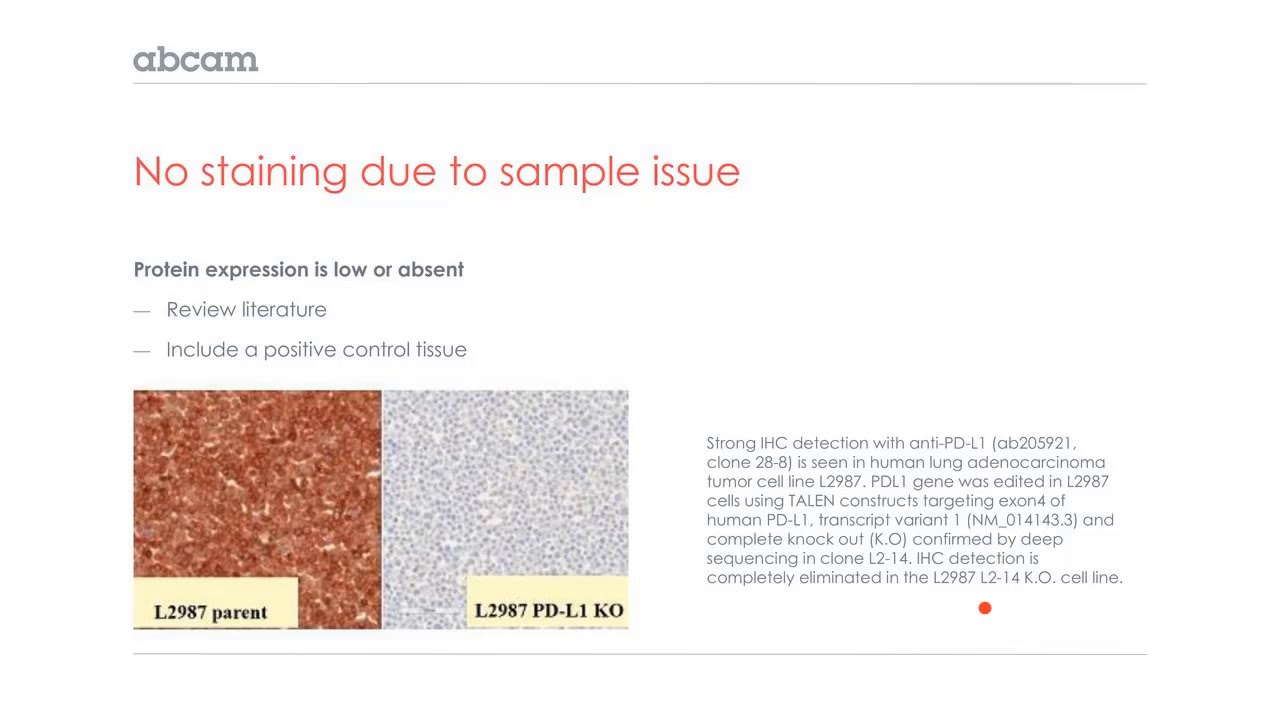 abcam

No staining due to sample issue

Protein expression is low or absent

— Review literature

— Include a positive control tissue

L2987 parent

L2987 PD-L1 KO

Strong IHC detection with anti-PD-L1 (ab205921, clone 28-8) is seen in human lung adenocarcinoma tumor cell line L2987. PDL1 gene was edited in L2987 cells using TALEN constructs targeting exon4 of human PD-L1, transcript variant 1 (NM_014143.3) and complete knock out (K.O) confirmed by deep sequencing in clone L2-14. IHC detection is completely eliminated in the L2987 L2-14 K.O. cell line.